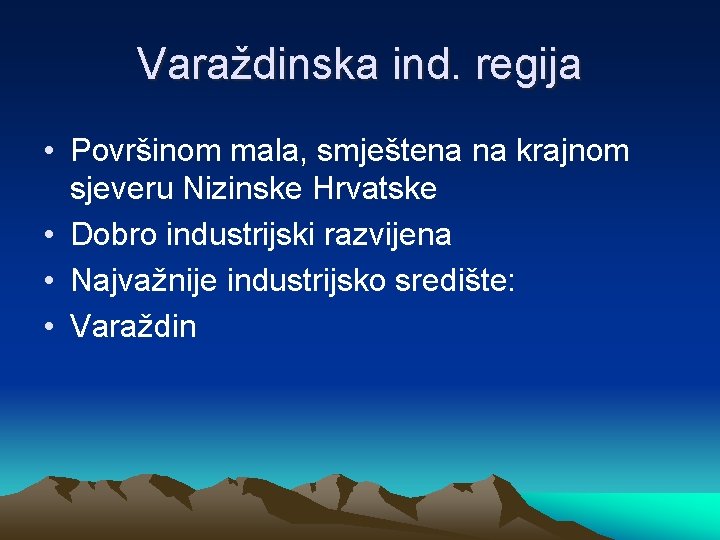 Varaždinska ind. regija

• Površinom mala, smještena na krajnom sjeveru Nizinske Hrvatske
• Dobro industrijski razvijena
• Najvažnije industrijsko središte:
• Varaždin